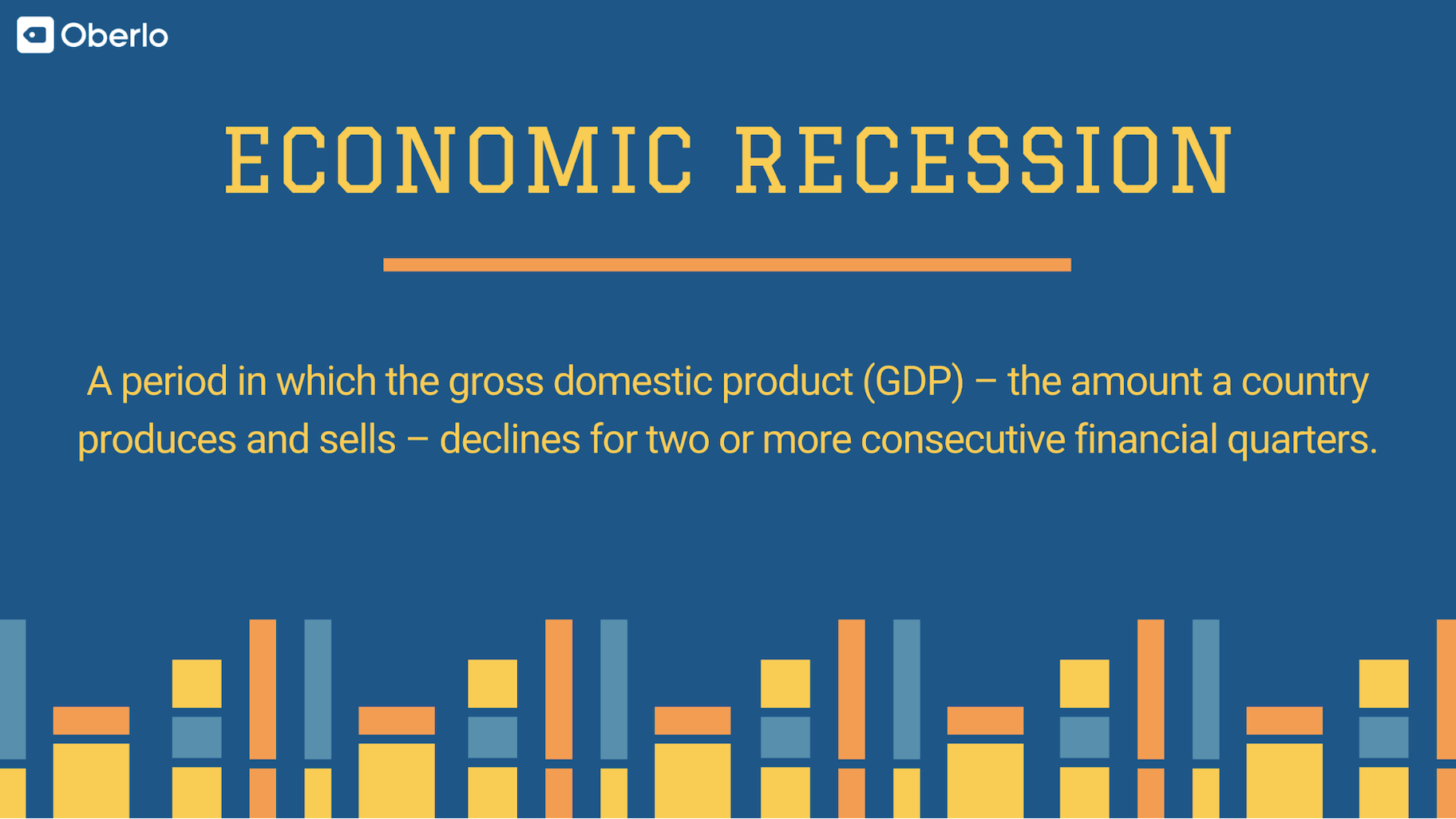 Oberlo

ECONOMIC RECESSION

A period in which the gross domestic product (GDP) – the amount a country produces and sells – declines for two or more consecutive financial quarters.